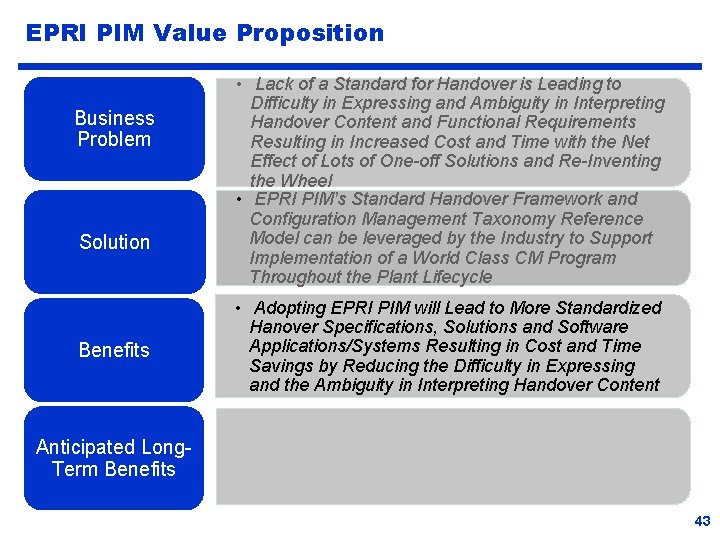 EPRI PIM Value Proposition

Business Problem

• Lack of a Standard for Handover is Leading to Difficulty in Expressing and Ambiguity in Interpreting Handover Content and Functional Requirements Resulting in Increased Cost and Time with the Net Effect of Lots of One-off Solutions and Re-Inventing the Wheel

Solution

• EPRI PIM's Standard Handover Framework and Configuration Management Taxonomy Reference Model can be leveraged by the Industry to Support Implementation of a World Class CM Program Throughout the Plant Lifecycle

Benefits

• Adopting EPRI PIM will Lead to More Standardized Hanover Specifications, Solutions and Software Applications/Systems Resulting in Cost and Time Savings by Reducing the Difficulty in Expressing and the Ambiguity in Interpreting Handover Content

Anticipated Long-Term Benefits

43